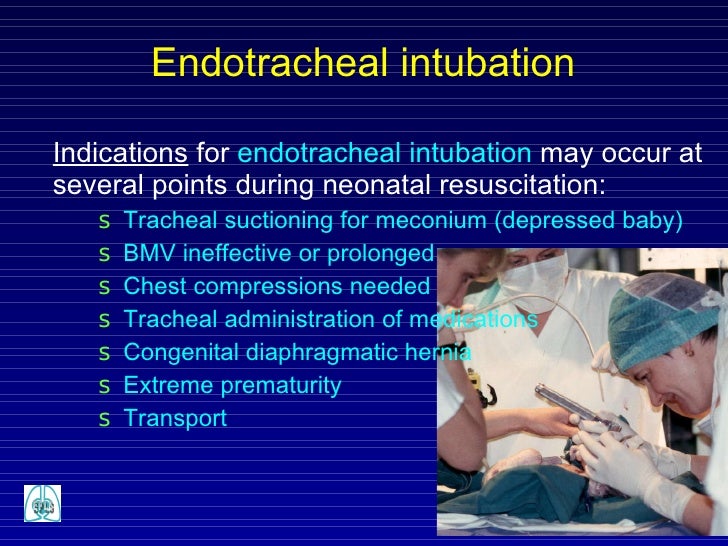 Endotracheal intubation

Indications for endotracheal intubation may occur at several points during neonatal resuscitation:

s Tracheal suctioning for meconium (depressed baby)
s BMV ineffective or prolonged
s Chest compressions needed
s Tracheal administration of medications
s Congenital diaphragmatic hernia
s Extreme prematurity
s Transport